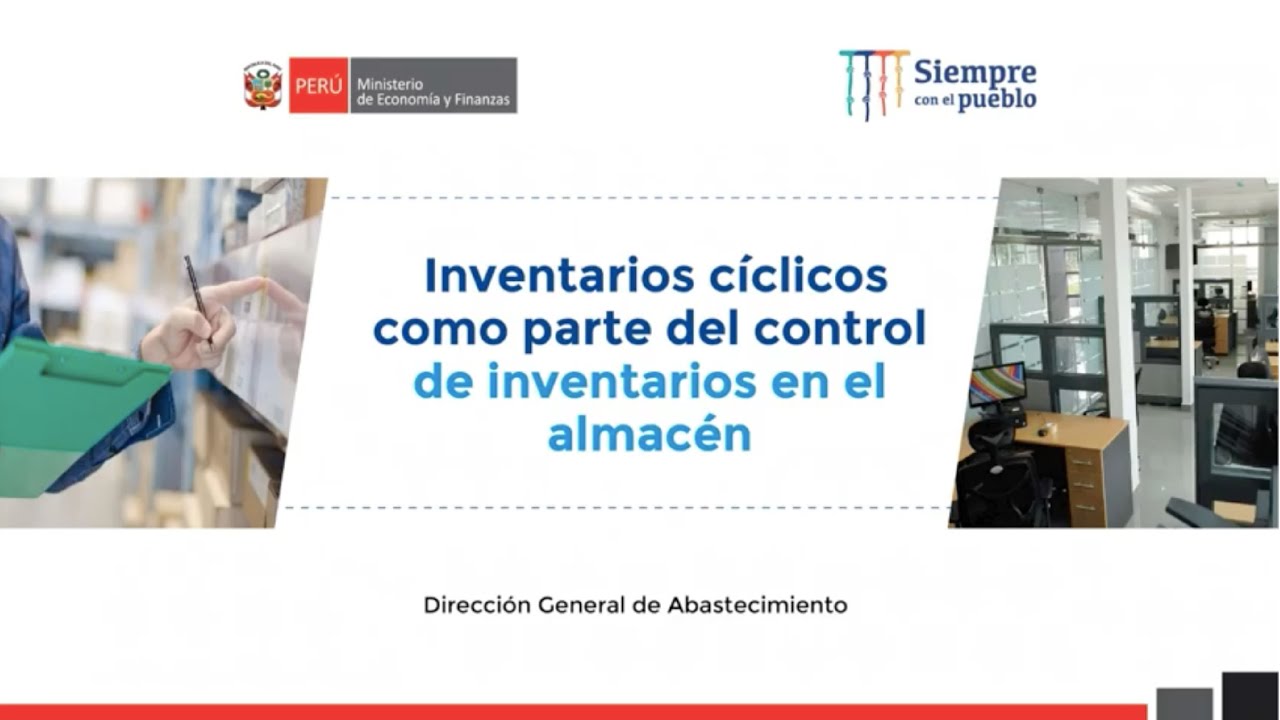 PERÚ Ministerio de Economía y Finanzas

Siempre con el pueblo

Inventarios cíclicos como parte del control de inventarios en el almacén

Dirección General de Abastecimiento